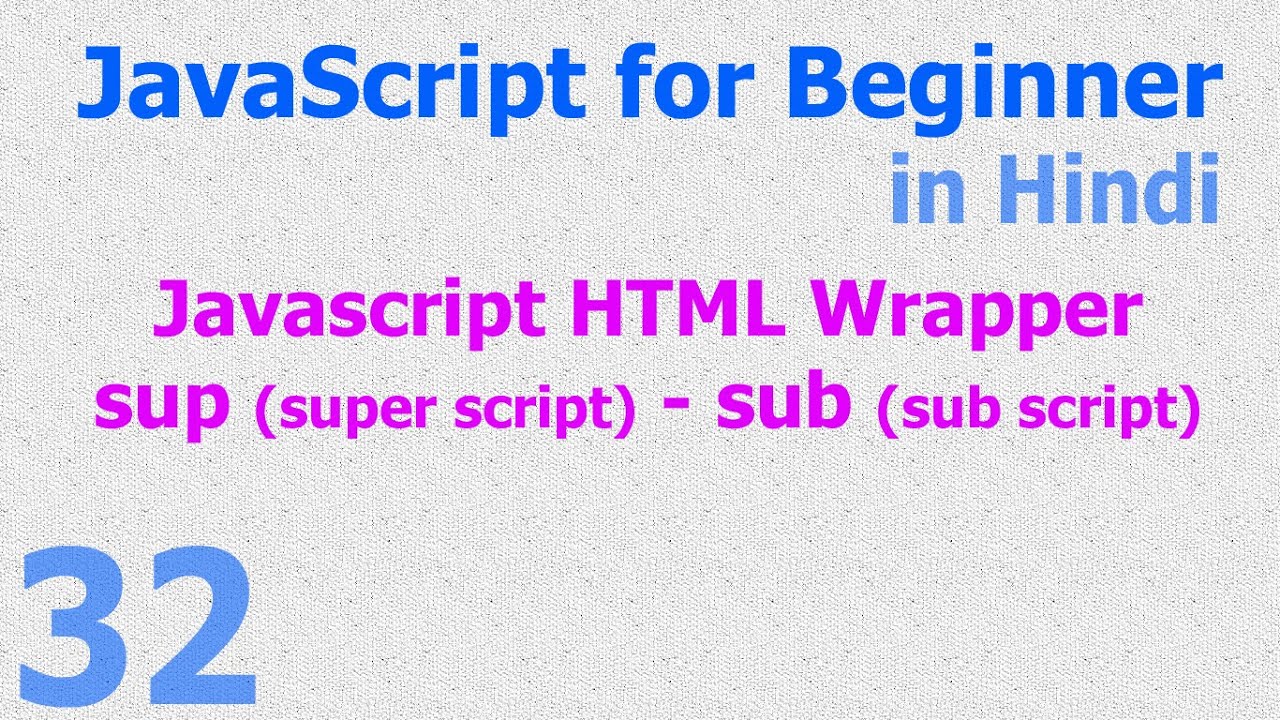 JavaScript for Beginner
in Hindi

Javascript HTML Wrapper
sup (super script) - sub (sub script)

32